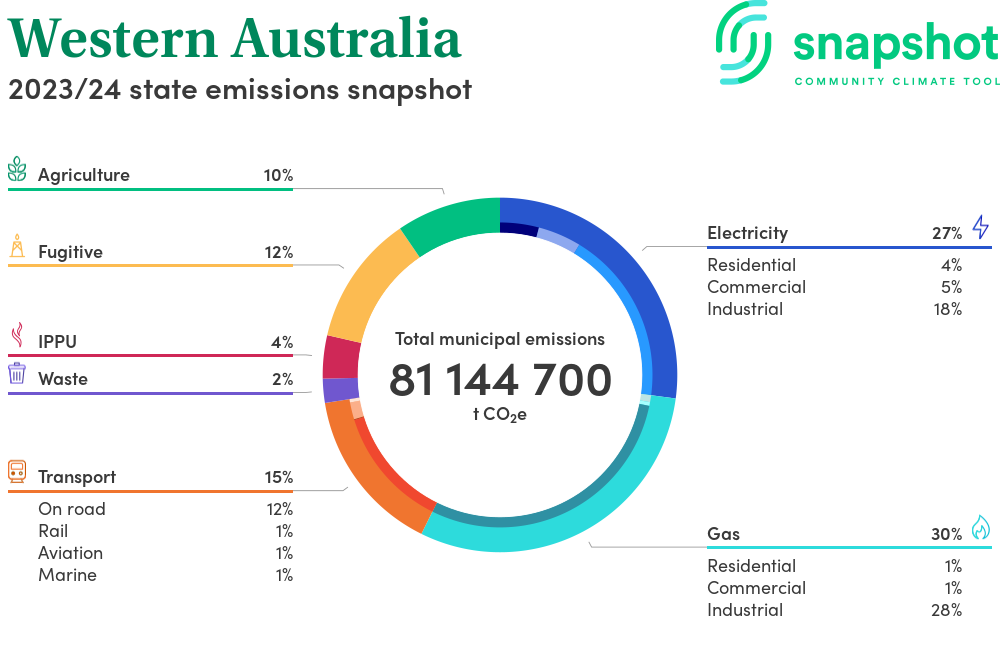 Western Australia
2023/24 state emissions snapshot

snapshot
COMMUNITY CLIMATE TOOL

Agriculture 10%

Fugitive 12%

IPPU 4%

Waste 2%

Transport 15%
On road 12%
Rail 1%
Aviation 1%
Marine 1%

Total municipal emissions
81 144 700
t $CO_2e$

Electricity 27%
Residential 4%
Commercial 5%
Industrial 18%

Gas 30%
Residential 1%
Commercial 1%
Industrial 28%